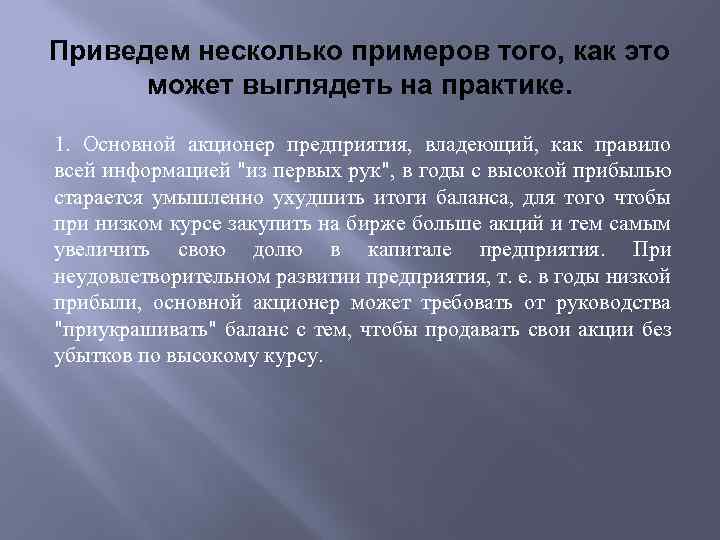 Приведем несколько примеров того, как это может выглядеть на практике.

1. Основной акционер предприятия, владеющий, как правило всей информацией "из первых рук", в годы с высокой прибылью старается умышленно ухудшить итоги баланса, для того чтобы при низком курсе закупить на бирже больше акций и тем самым увеличить свою долю в капитале предприятия. При неудовлетворительном развитии предприятия, т. е. в годы низкой прибыли, основной акционер может требовать от руководства "приукрашивать" баланс с тем, чтобы продавать свои акции без убытков по высокому курсу.